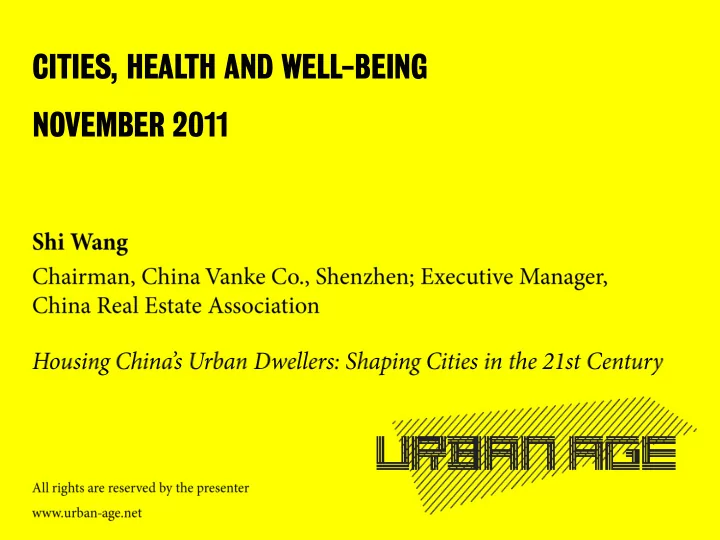 CITIES, HEALTH AND WELL-BEING

NOVEMBER 2011

Shi Wang

Chairman, China Vanke Co., Shenzhen; Executive Manager, China Real Estate Association

Housing China's Urban Dwellers: Shaping Cities in the 21st Century

URBAN AGE

All rights are reserved by the presenter

www.urban-age.net